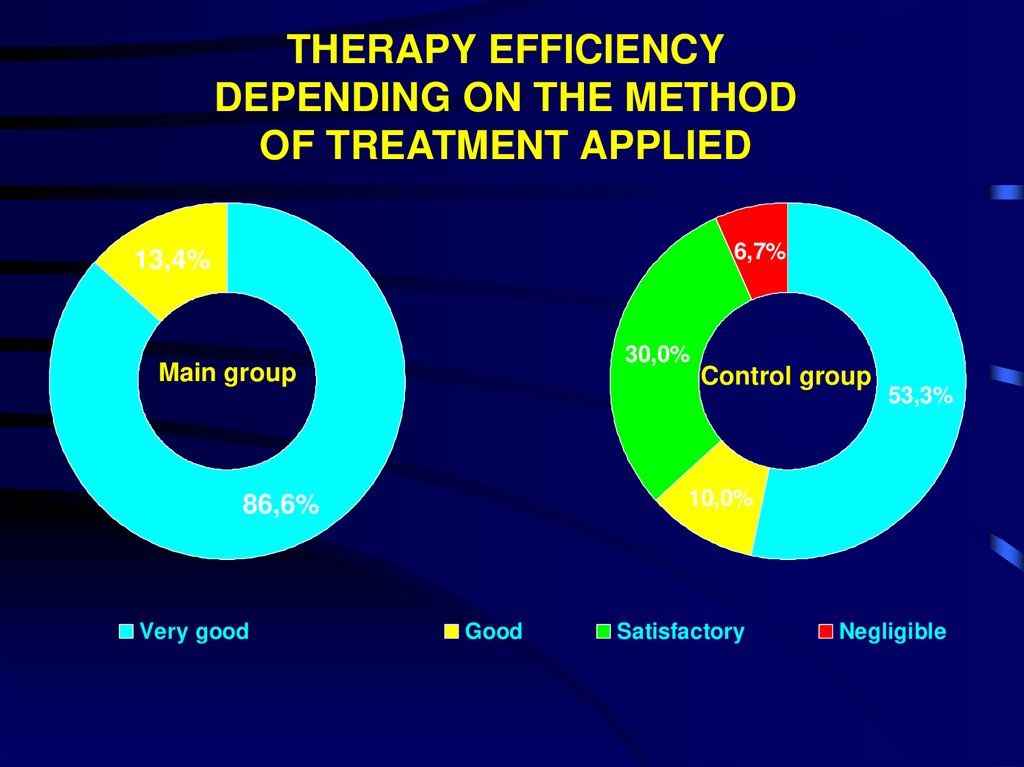 THERAPY EFFICIENCY DEPENDING ON THE METHOD OF TREATMENT APPLIED

13,4%

Main group

86,6%

6,7%

30,0%

Control group

53,3%

10,0%

Very good Good Satisfactory Negligible